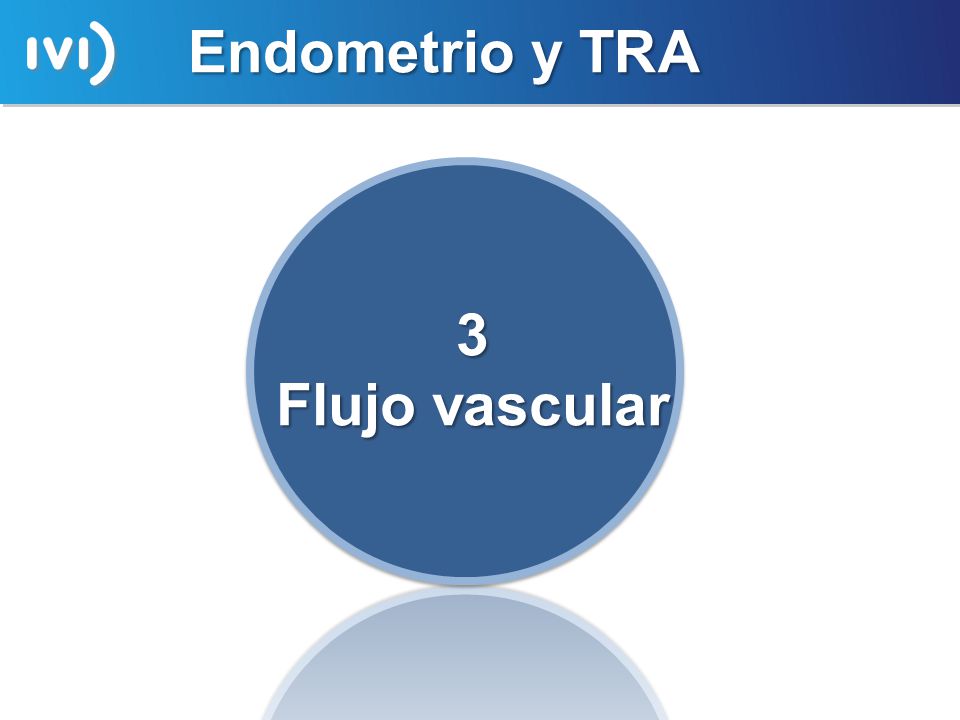 IVI)

Endometrio y TRA

3
Flujo vascular